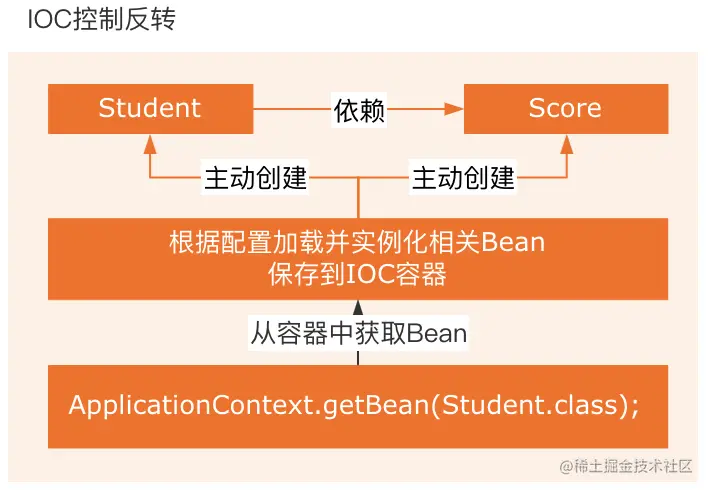 IOC控制反转

Student

依赖

Score

主动创建

主动创建

根据配置加载并实例化相关Bean
保存到IOC容器

从容器中获取Bean

ApplicationContext.getBean(Student.class);

@稀土掘金技术社区